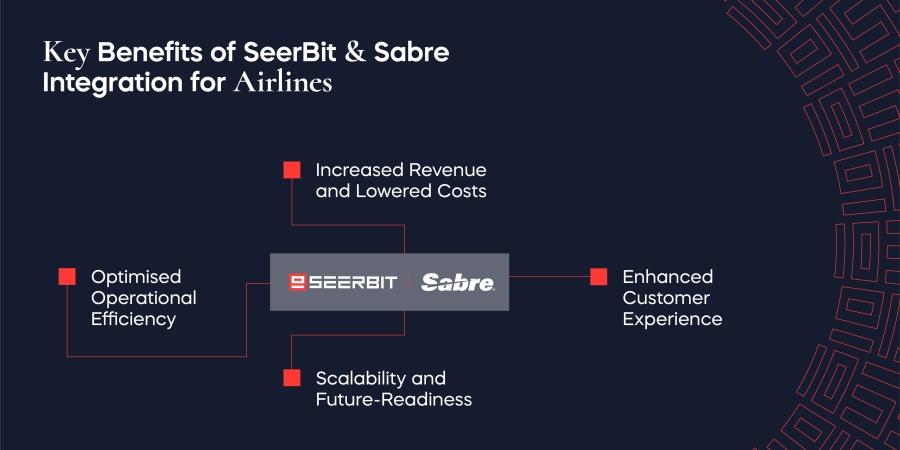 Key Benefits of SeerBit & Sabre Integration for Airlines

Increased Revenue and Lowered Costs

Optimised Operational Efficiency

SEERBIT

Sabre

Enhanced Customer Experience

Scalability and Future-Readiness